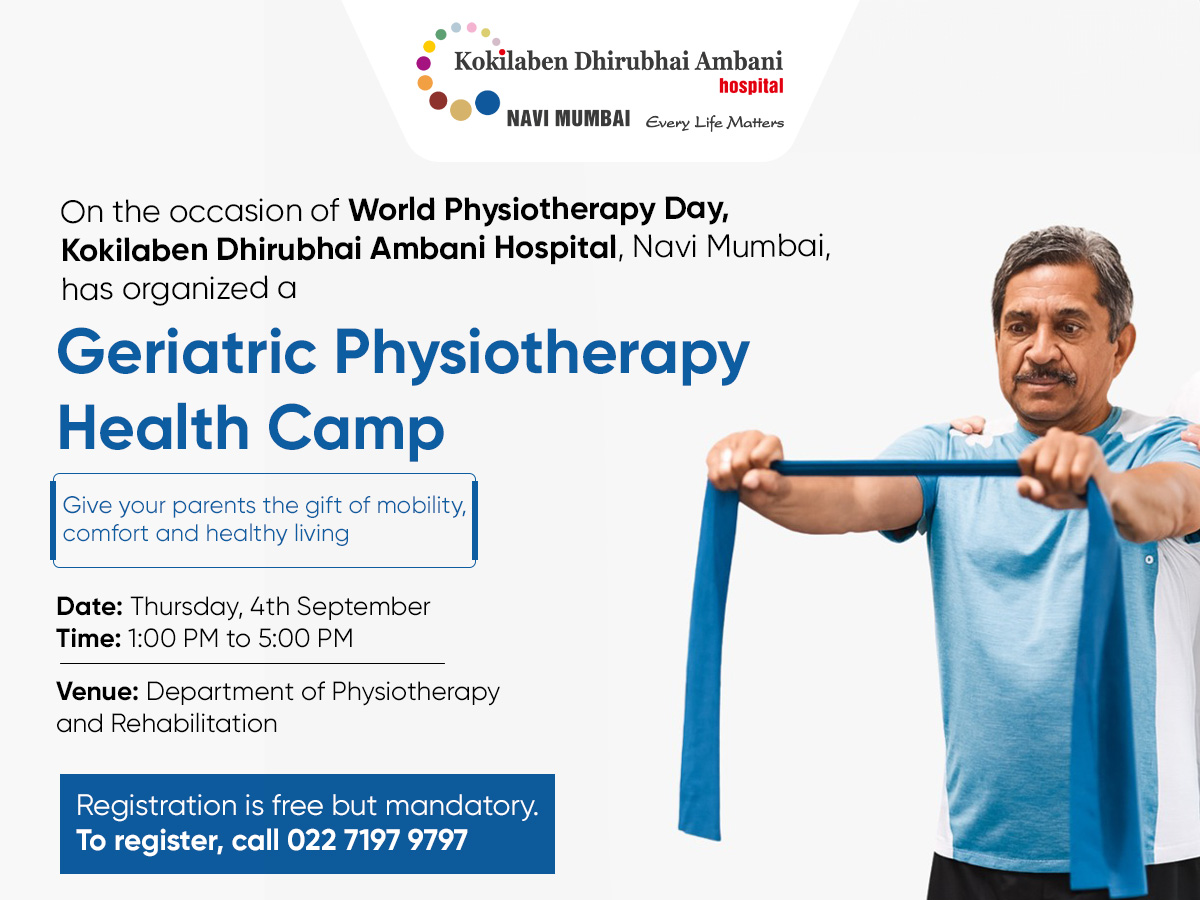 Kokilaben Dhirubhai Ambani
hospital
NAVI MUMBAI Every Life Matters

On the occasion of World Physiotherapy Day, Kokilaben Dhirubhai Ambani Hospital, Navi Mumbai, has organized a

Geriatric Physiotherapy Health Camp

Give your parents the gift of mobility, comfort and healthy living

Date: Thursday, 4th September
Time: 1:00 PM to 5:00 PM

Venue: Department of Physiotherapy and Rehabilitation

Registration is free but mandatory.
To register, call 022 7197 9797